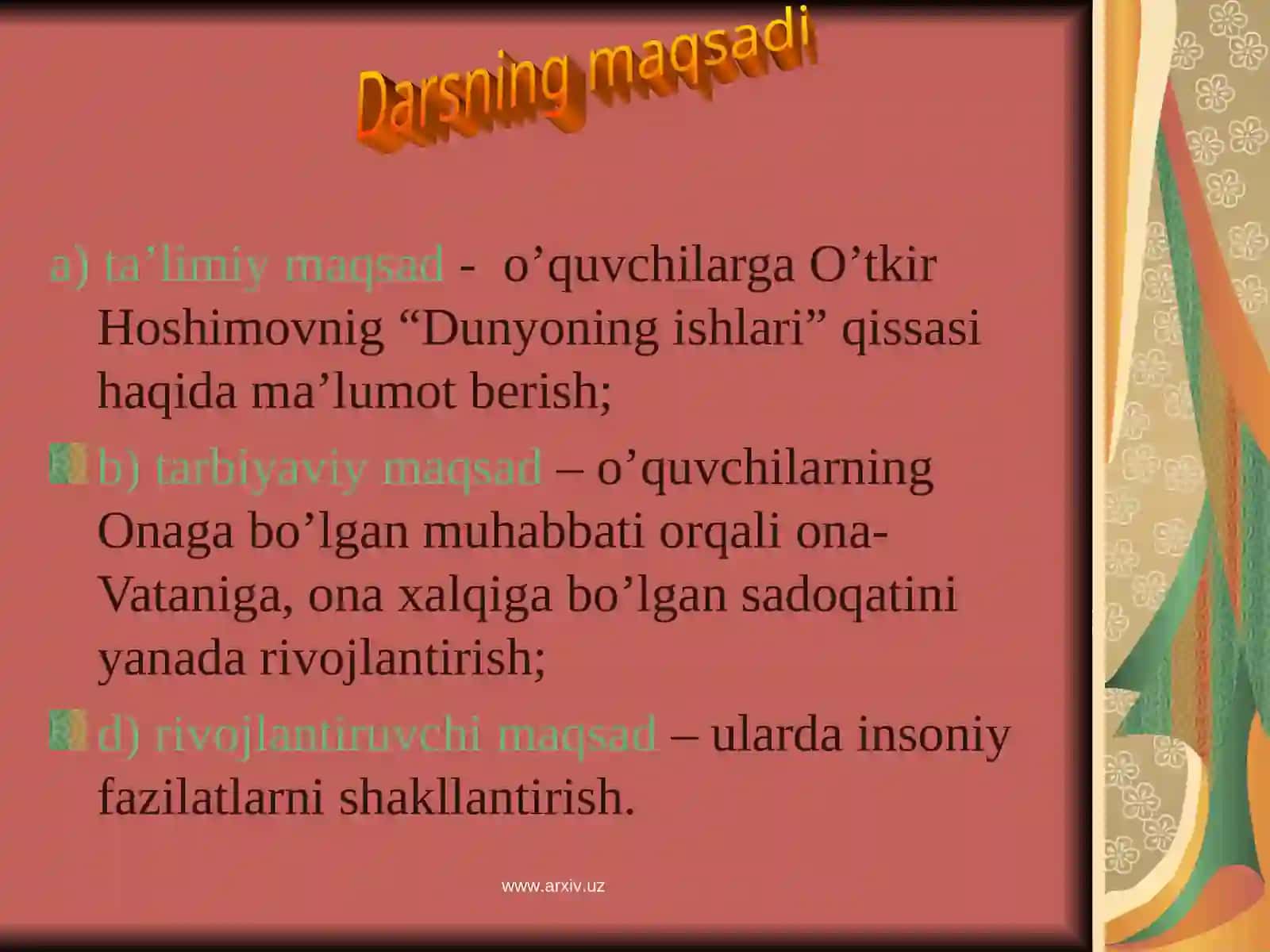 Darsning maqsadi

a) ta’limiy maqsad - o’quvchilarga O’tkir Hoshimovnig “Dunyoning ishlari” qissasi haqida ma’lumot berish;

b) tarbiyaviy maqsad – o’quvchilarning Onaga bo’lgan muhabbati orqali ona-Vataniga, ona xalqiga bo’lgan sadoqatini yanada rivojlantirish;

d) rivojlantiruvchi maqsad – ularda insoniy fazilatlarni shakllantirish.

www.arxiv.uz